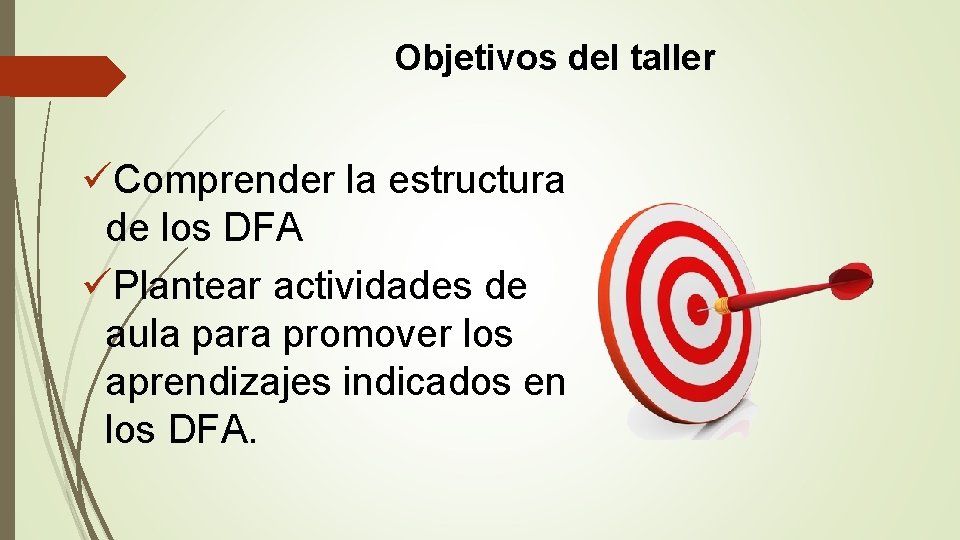 Objetivos del taller

✓Comprender la estructura de los DFA
✓Plantear actividades de aula para promover los aprendizajes indicados en los DFA.